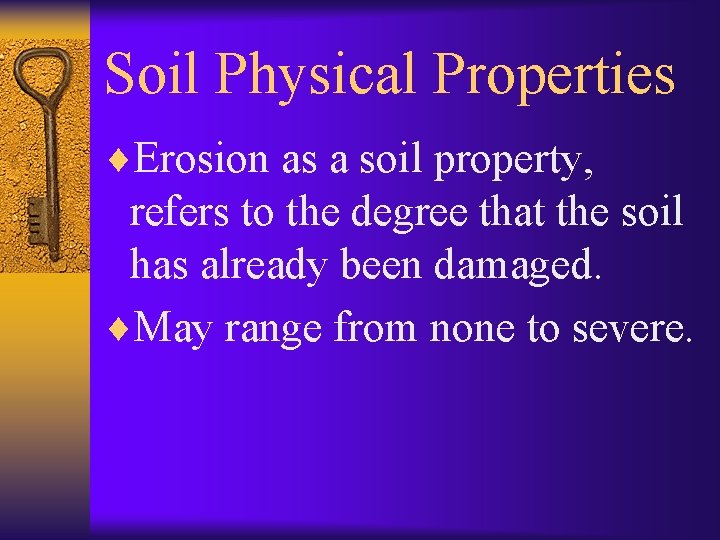 Soil Physical Properties

♦Erosion as a soil property, refers to the degree that the soil has already been damaged.

♦May range from none to severe.